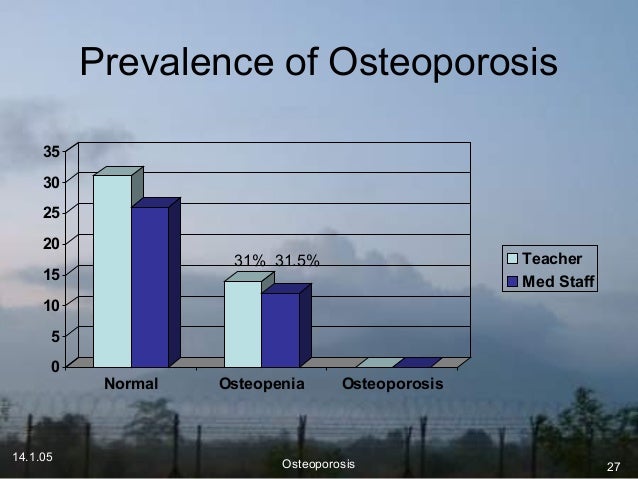 Prevalence of Osteoporosis

35
30
25
20
15
10
5
0

31% 31.5%

Normal Osteopenia Osteoporosis

Teacher
Med Staff

14.1.05

Osteoporosis

27